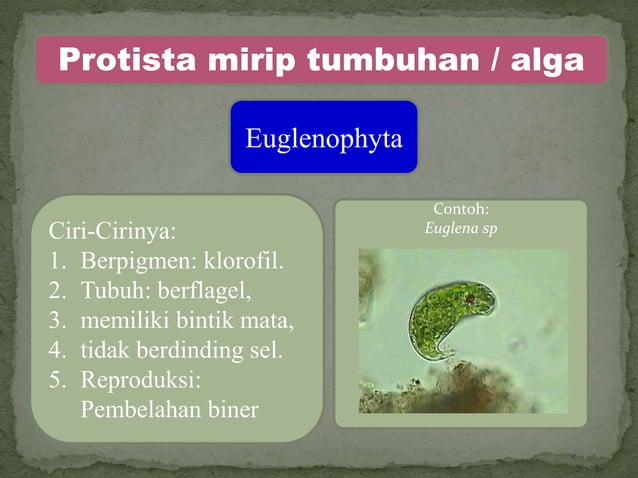 Protista mirip tumbuhan / alga

Euglenophyta

Ciri-Cirinya:
1. Berpigmen: klorofil.
2. Tubuh: berflagel,
3. memiliki bintik mata,
4. tidak berdinding sel.
5. Reproduksi: Pembelahan biner

Contoh:
Euglena sp